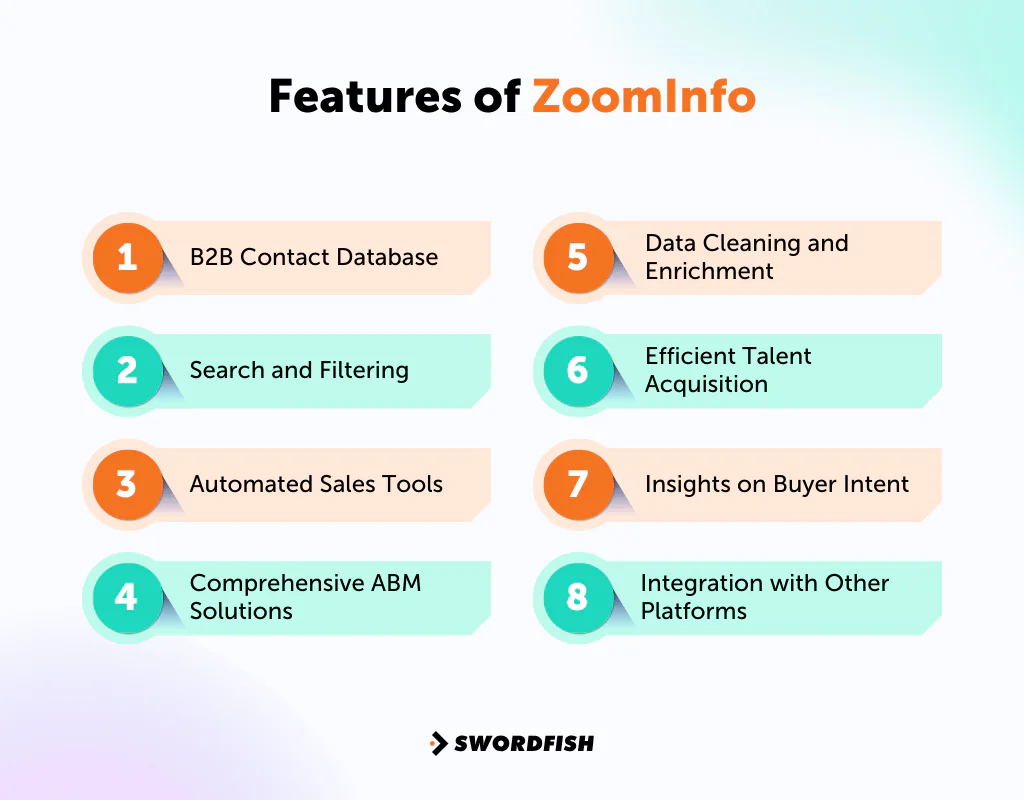 Features of ZoomInfo

1 B2B Contact Database

2 Search and Filtering

3 Automated Sales Tools

4 Comprehensive ABM Solutions

5 Data Cleaning and Enrichment

6 Efficient Talent Acquisition

7 Insights on Buyer Intent

8 Integration with Other Platforms

SWORDFISH